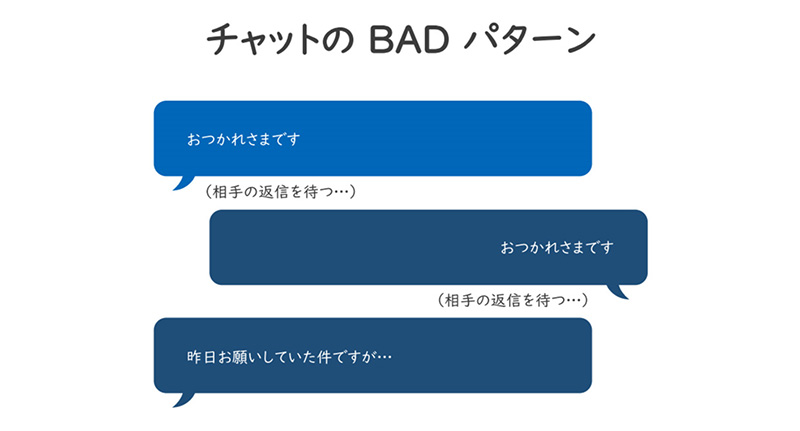 チャットの BAD パターン

おつかれさまです

（相手の返信を待つ…）

おつかれさまです

（相手の返信を待つ…）

昨日お願いしていた件ですが…